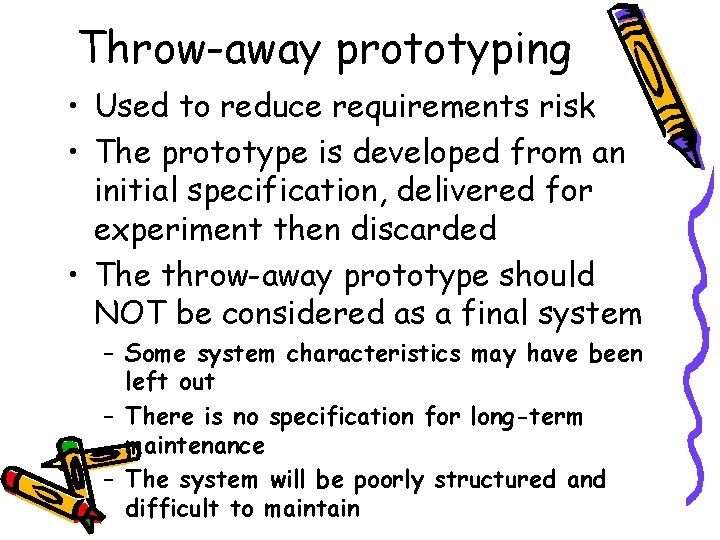 Throw-away prototyping

• Used to reduce requirements risk
• The prototype is developed from an initial specification, delivered for experiment then discarded
• The throw-away prototype should NOT be considered as a final system
  – Some system characteristics may have been left out
  – There is no specification for long-term maintenance
  – The system will be poorly structured and difficult to maintain